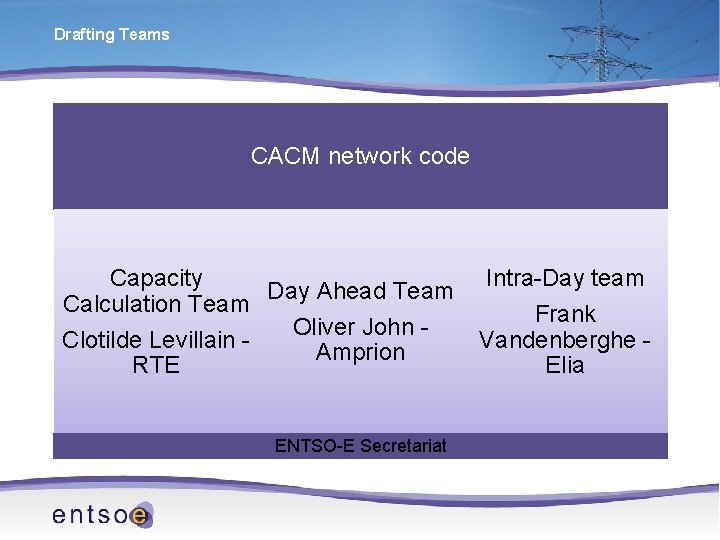 Drafting Teams

CACM network code

Capacity Calculation Team

Clotilde Levillain - RTE

Day Ahead Team

Oliver John - Amprion

Intra-Day team

Frank Vandenberghe - Elia

ENTSO-E Secretariat

entsoe